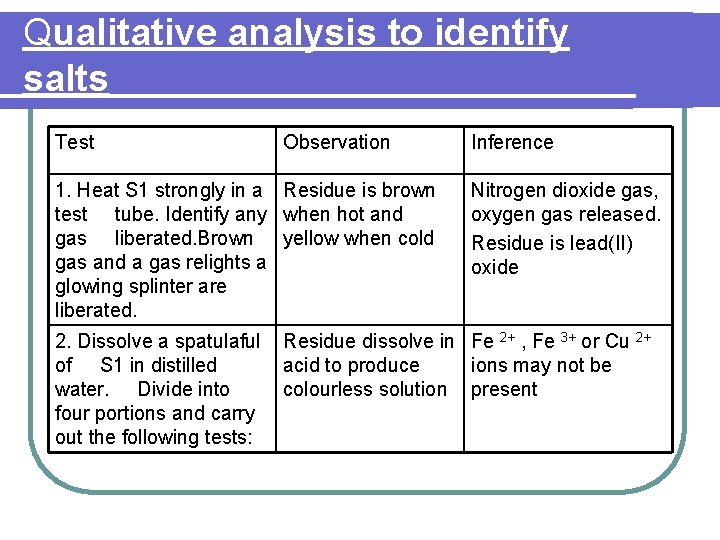 Qualitative analysis to identify salts

| Test | Observation | Inference |
|---|---|---|
| 1. Heat S1 strongly in a test tube. Identify any gas liberated.Brown gas and a gas relights a glowing splinter are liberated. | Residue is brown when hot and yellow when cold | Nitrogen dioxide gas, oxygen gas released. Residue is lead(II) oxide |
| 2. Dissolve a spatulaful of S1 in distilled water. Divide into four portions and carry out the following tests: | Residue dissolve in acid to produce colourless solution | $Fe^{2+}$ , $Fe^{3+}$ or $Cu^{2+}$ ions may not be present |